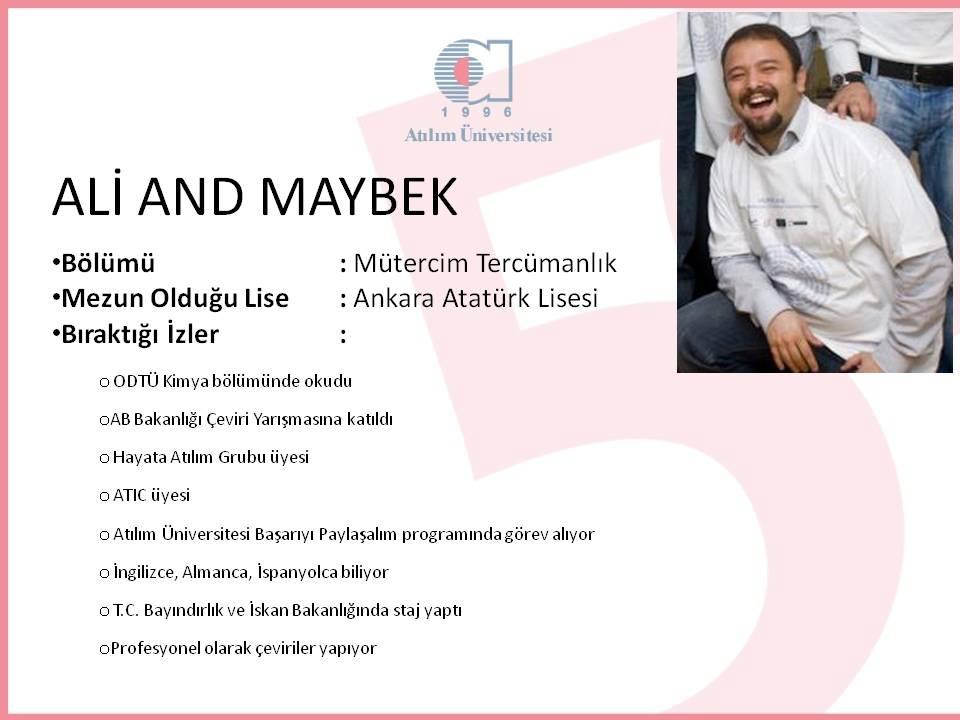 1 9 9 6
Atılım Üniversitesi

ALİ AND MAYBEK

•Bölümü : Mütercim Tercümanlık
•Mezun Olduğu Lise : Ankara Atatürk Lisesi
•Bıraktığı İzler :

o ODTÜ Kimya bölümünde okudu
oAB Bakanlığı Çeviri Yarışmasına katıldı
o Hayata Atılım Grubu üyesi
o ATIC üyesi
o Atılım Üniversitesi Başarıyı Paylaşalım programında görev alıyor
o İngilizce, Almanca, İspanyolca biliyor
o T.C. Bayındırlık ve İskan Bakanlığında staj yaptı
oProfesyonel olarak çeviriler yapıyor